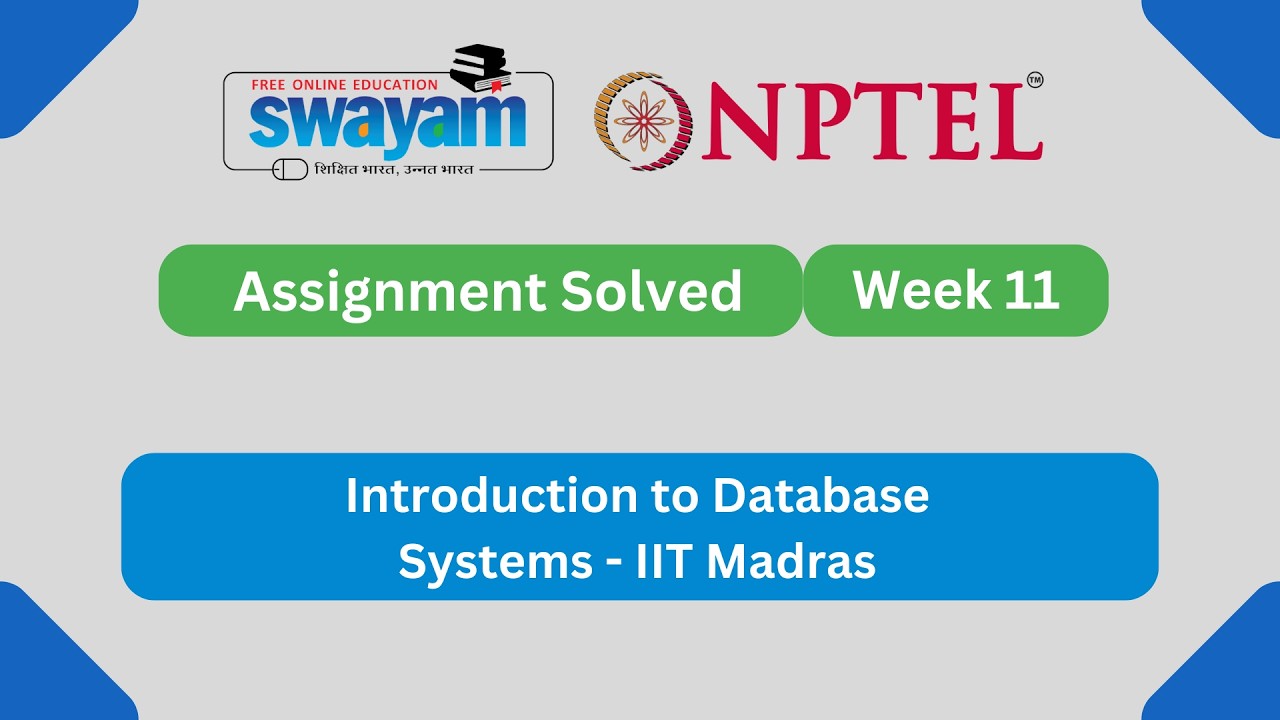 FREE ONLINE EDUCATION
swayam
शिक्षित भारत, उन्नत भारत

NPTEL™

Assignment Solved

Week 11

Introduction to Database Systems - IIT Madras